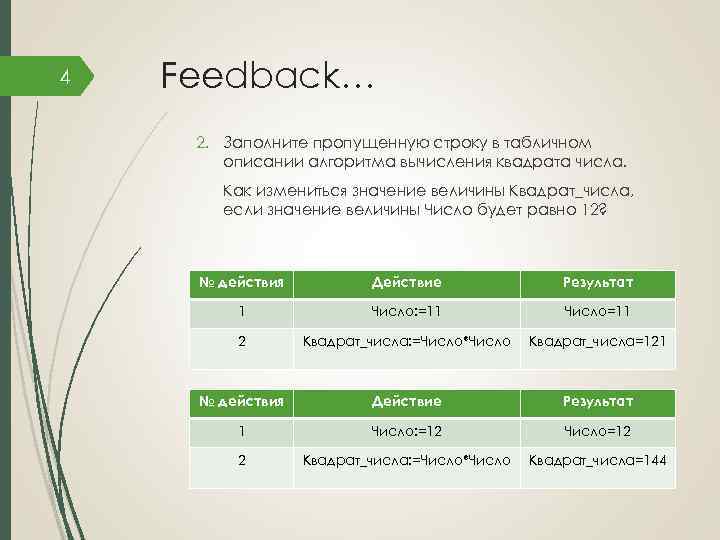 4

Feedback…

2. Заполните пропущенную строку в табличном описании алгоритма вычисления квадрата числа.

Как измениться значение величины Квадрат_числа, если значение величины Число будет равно 12?

| № действия | Действие | Результат |
|---|---|---|
| 1 | Число:=11 | Число=11 |
| 2 | Квадрат_числа:=Число*Число | Квадрат_числа=121 |

| № действия | Действие | Результат |
|---|---|---|
| 1 | Число:=12 | Число=12 |
| 2 | Квадрат_числа:=Число*Число | Квадрат_числа=144 |